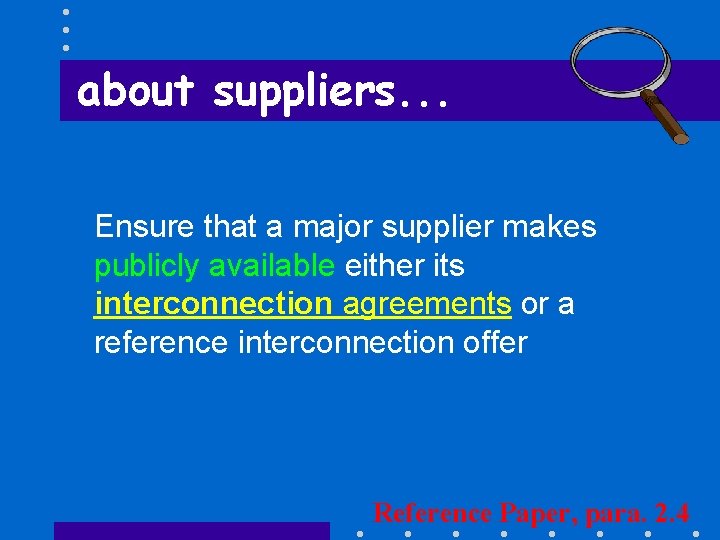 about suppliers...

Ensure that a major supplier makes publicly available either its interconnection agreements or a reference interconnection offer

Reference Paper, para. 2.4